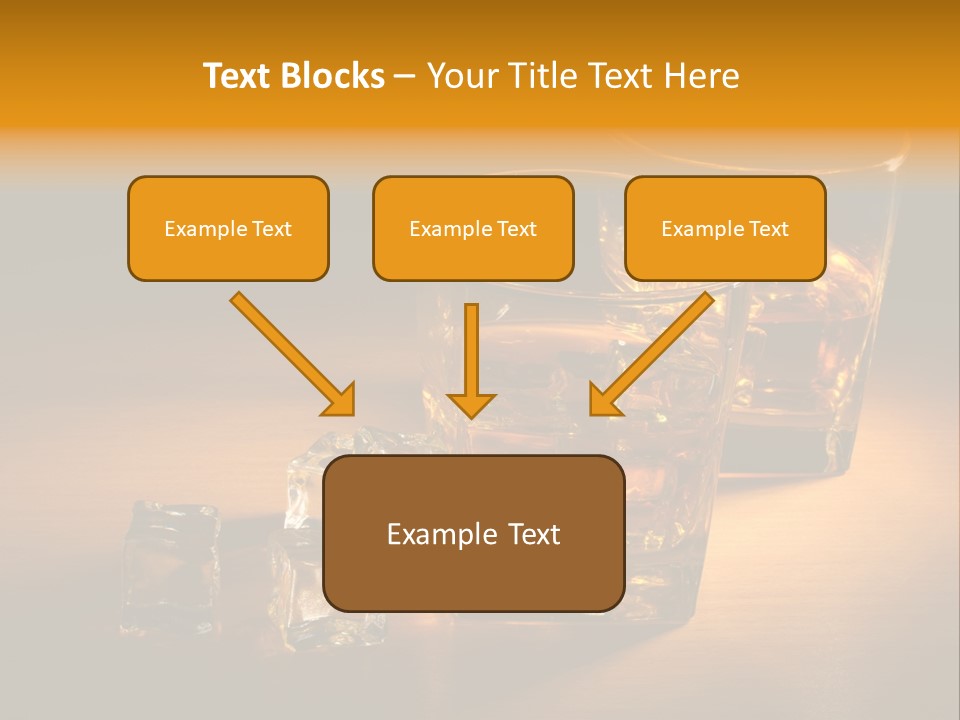 Text Blocks – Your Title Text Here

Example Text

Example Text

Example Text

Example Text